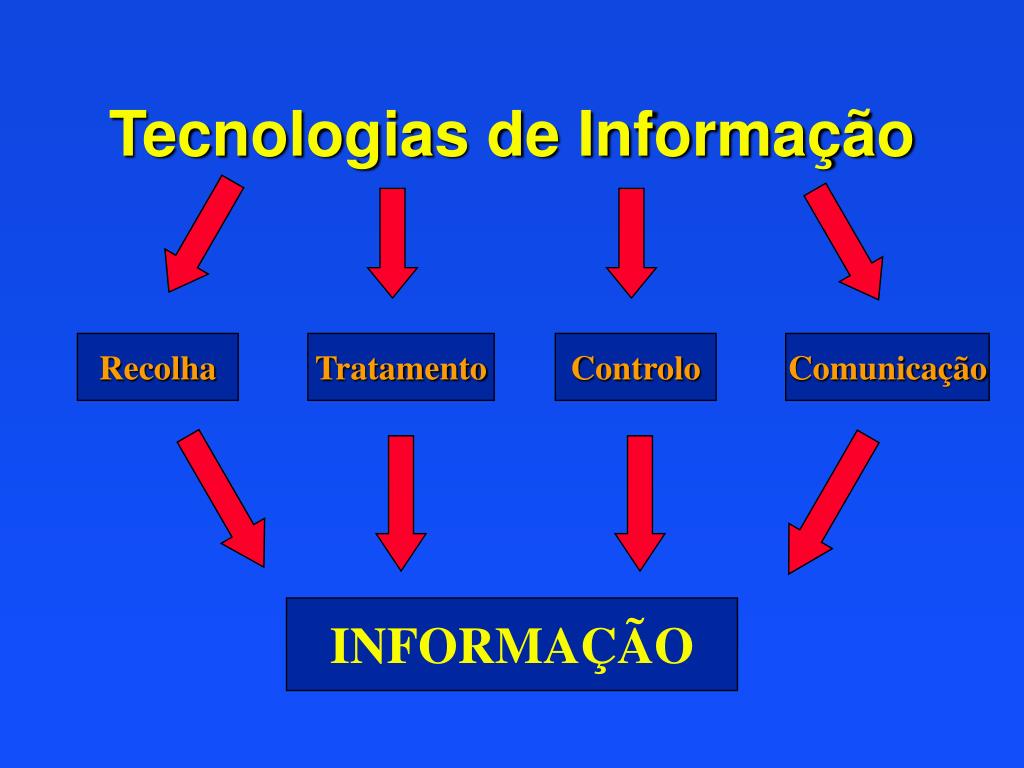 Tecnologias de Informação

Recolha

Tratamento

Controlo

Comunicação

INFORMAÇÃO